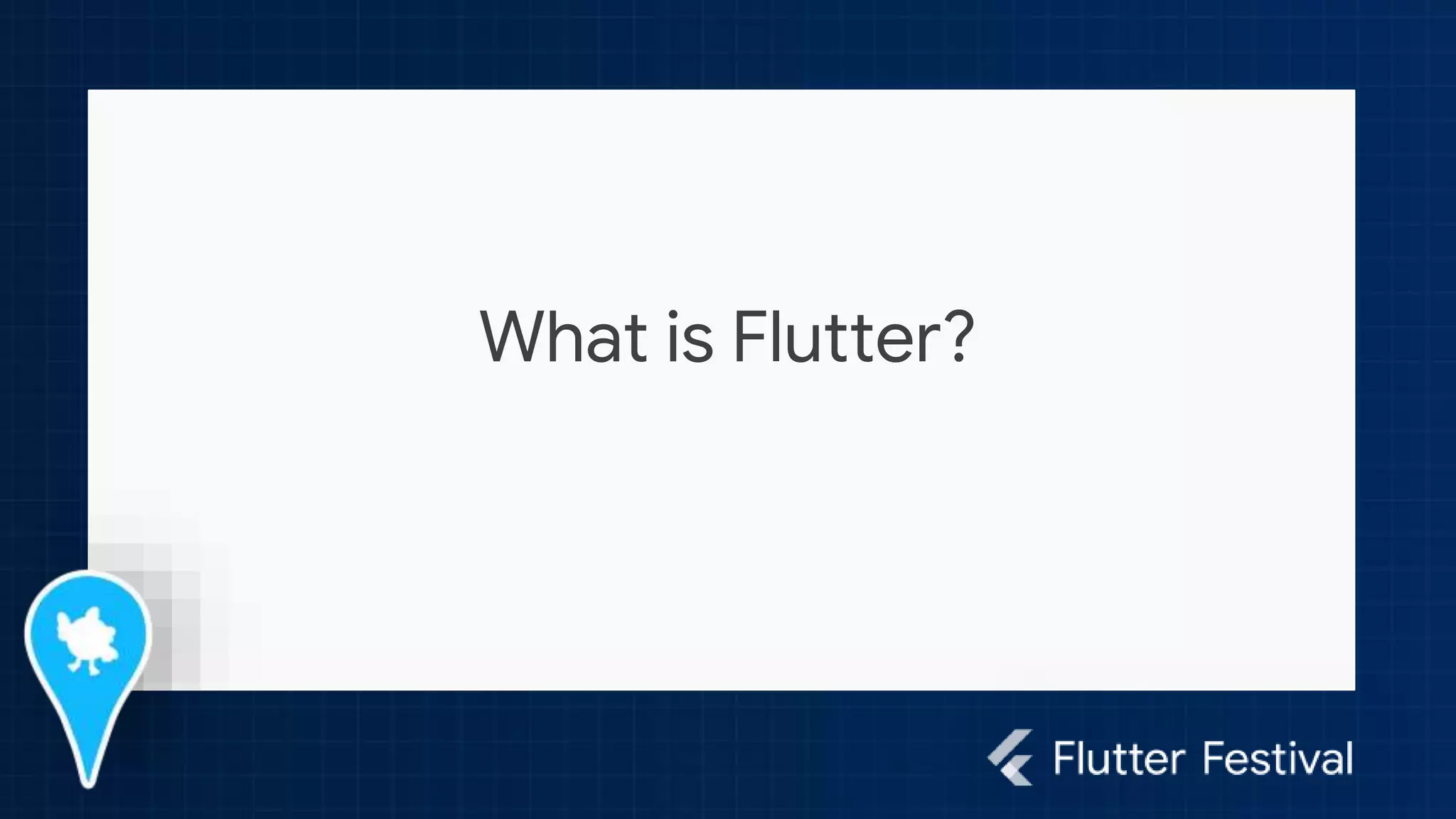 What is Flutter?

Flutter Festival